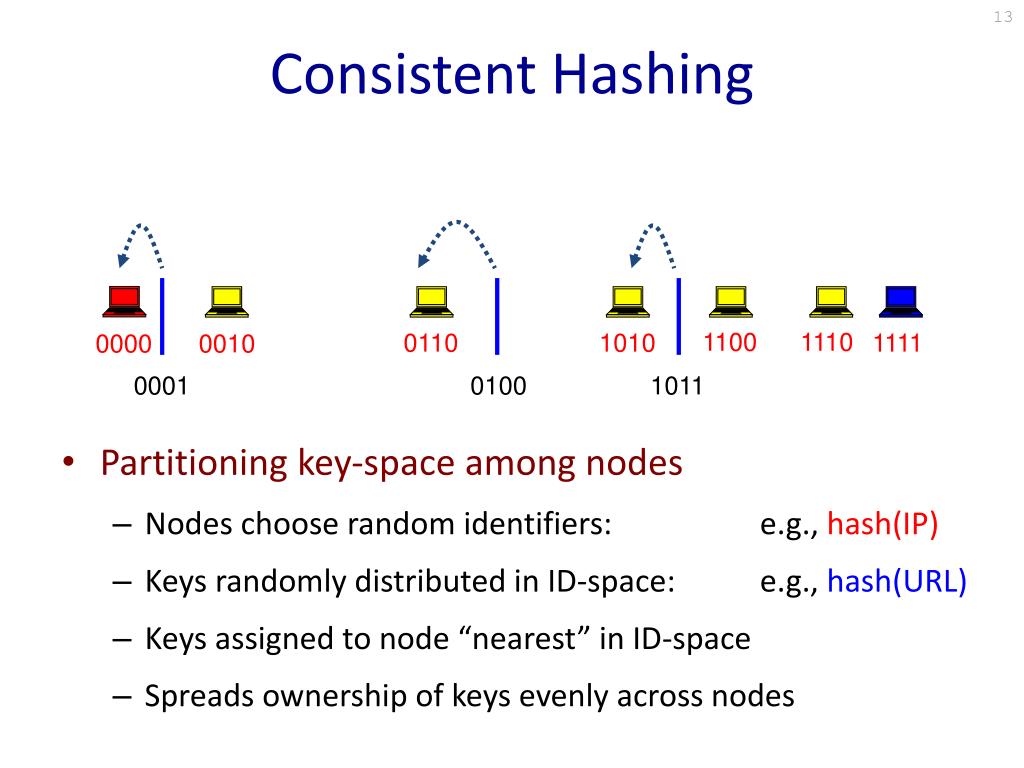 13

Consistent Hashing

0000 0010 0110 1010 1100 1110 1111

0001 0100 1011

• Partitioning key-space among nodes
  – Nodes choose random identifiers: e.g., hash(IP)
  – Keys randomly distributed in ID-space: e.g., hash(URL)
  – Keys assigned to node “nearest” in ID-space
  – Spreads ownership of keys evenly across nodes